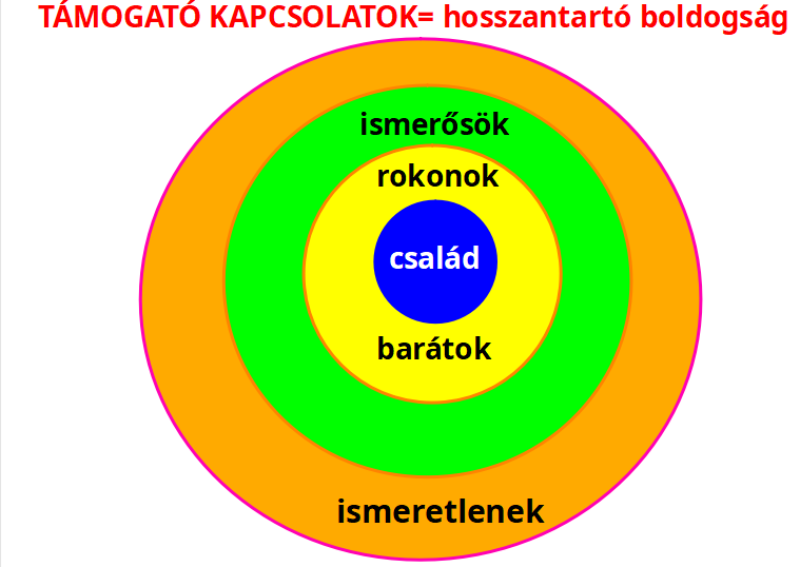 TÁMOGATÓ KAPCSOLATOK= hosszantartó boldogság

ismerősök

rokonok

család

barátok

ismeretlenek